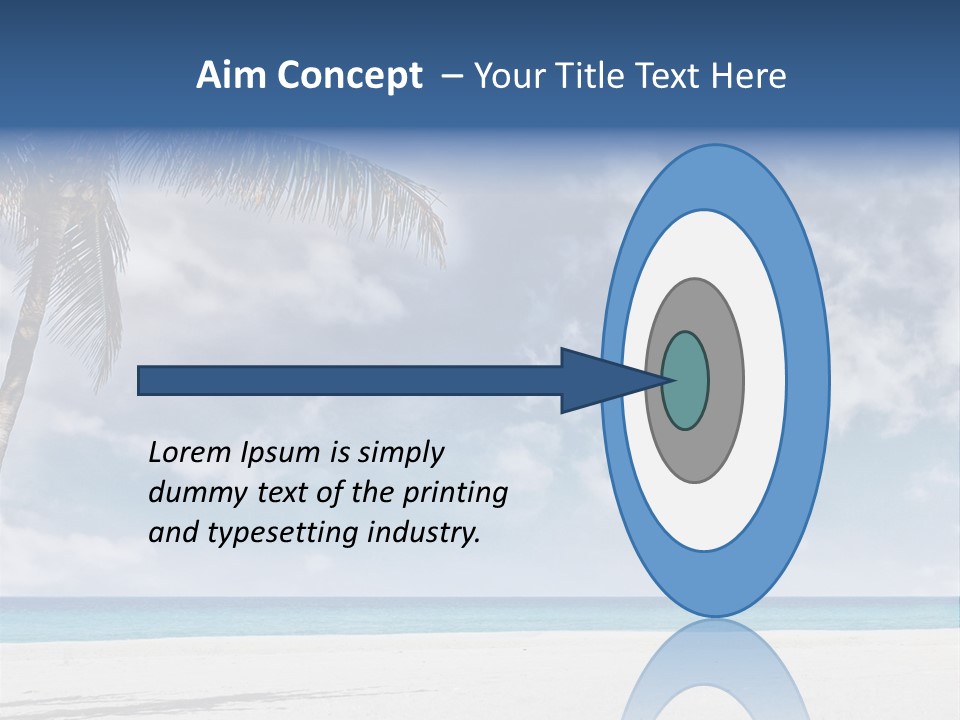 Aim Concept – Your Title Text Here

Lorem Ipsum is simply dummy text of the printing and typesetting industry.